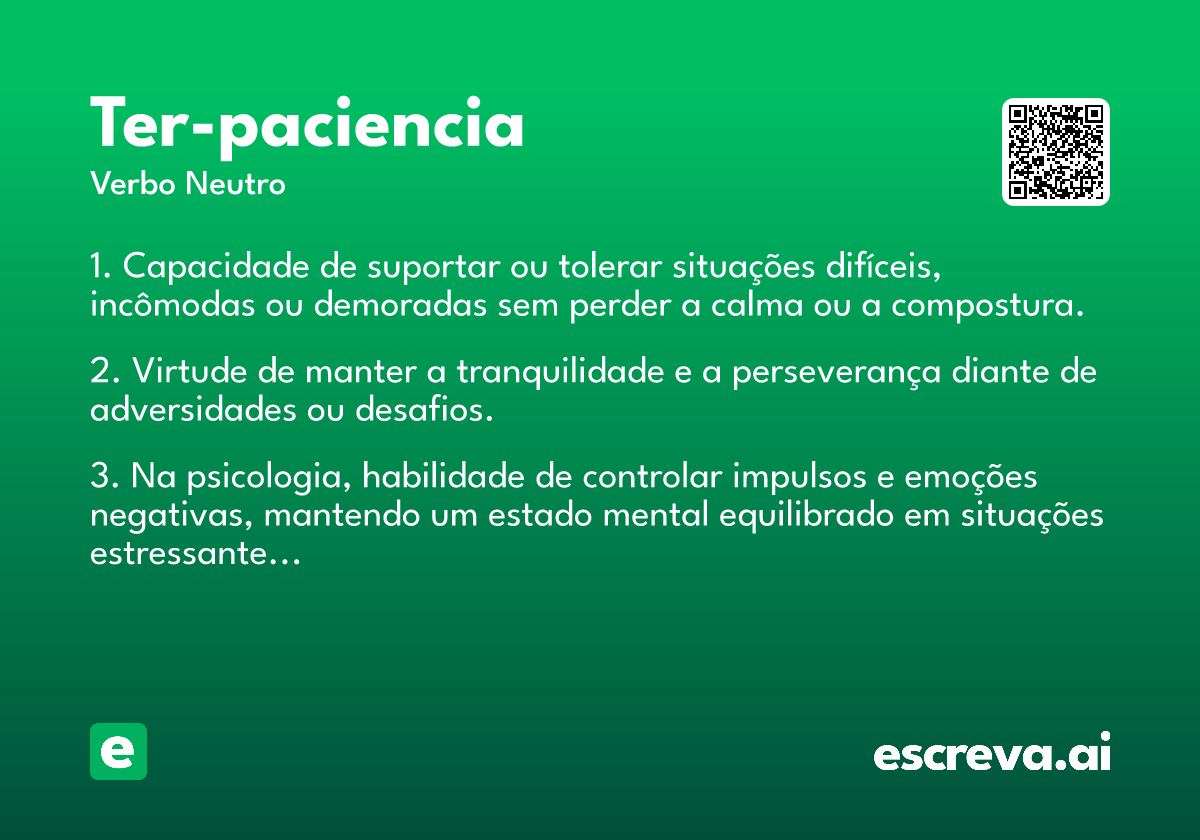 Ter-paciencia
Verbo Neutro

1. Capacidade de suportar ou tolerar situações difíceis, incômodas ou demoradas sem perder a calma ou a compostura.

2. Virtude de manter a tranquilidade e a perseverança diante de adversidades ou desafios.

3. Na psicologia, habilidade de controlar impulsos e emoções negativas, mantendo um estado mental equilibrado em situações estressante...

e

escreva.ai